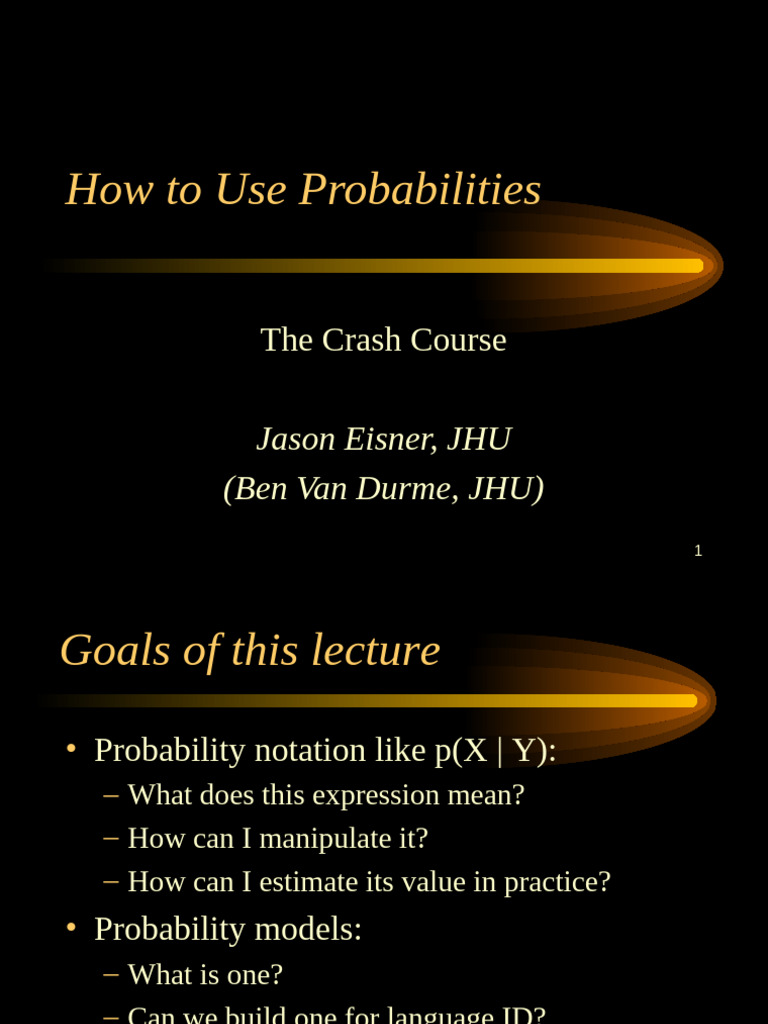 How to Use Probabilities

The Crash Course

Jason Eisner, JHU
(Ben Van Durme, JHU)

1

Goals of this lecture

• Probability notation like p(X | Y):
– What does this expression mean?
– How can I manipulate it?
– How can I estimate its value in practice?
• Probability models:
– What is one?
– Can we build one for language ID?